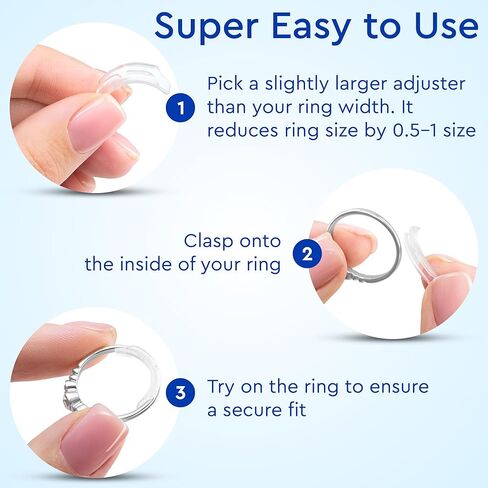 Super Easy to Use

1 Pick a slightly larger adjuster than your ring width. It reduces ring size by 0.5–1 size

Clasp onto the inside of your ring 2

3 Try on the ring to ensure a secure fit